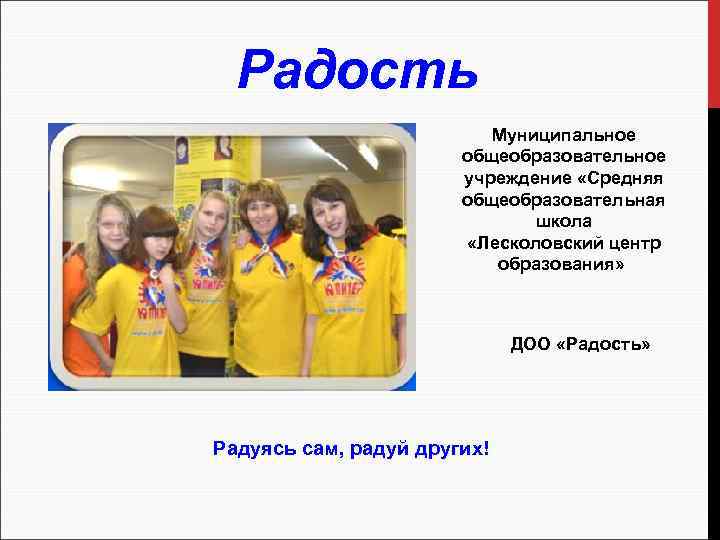 Радость

Муниципальное общеобразовательное учреждение «Средняя общеобразовательная школа «Лесколовский центр образования»

ДОО «Радость»

Радуясь сам, радуй других!